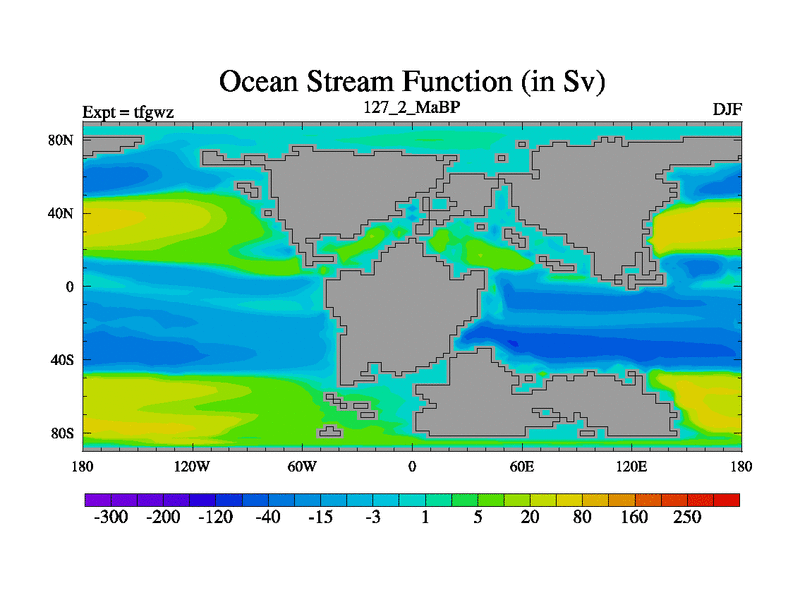 Ocean Stream Function (in Sv)

Expt = tfgwz

127_2_MaBP

DJF

80N
40N
0
40S
80S

180
120W
60W
0
60E
120E
180

-300
-200
-120
-40
-15
-3
1
5
20
80
160
250